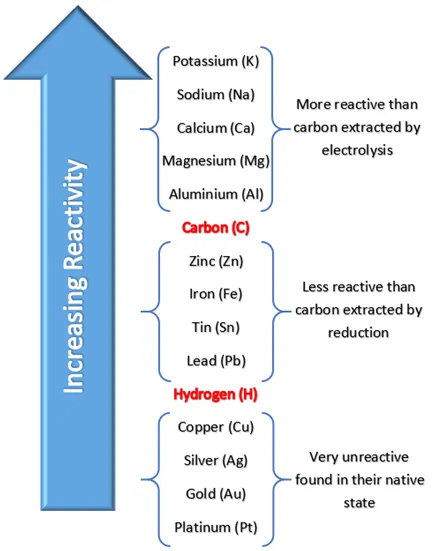 Increasing Reactivity

Potassium (K)
Sodium (Na)
Calcium (Ca)
Magnesium (Mg)
Aluminium (Al)

More reactive than carbon extracted by electrolysis

Carbon (C)

Zinc (Zn)
Iron (Fe)
Tin (Sn)
Lead (Pb)

Less reactive than carbon extracted by reduction

Hydrogen (H)

Copper (Cu)
Silver (Ag)
Gold (Au)
Platinum (Pt)

Very unreactive found in their native state